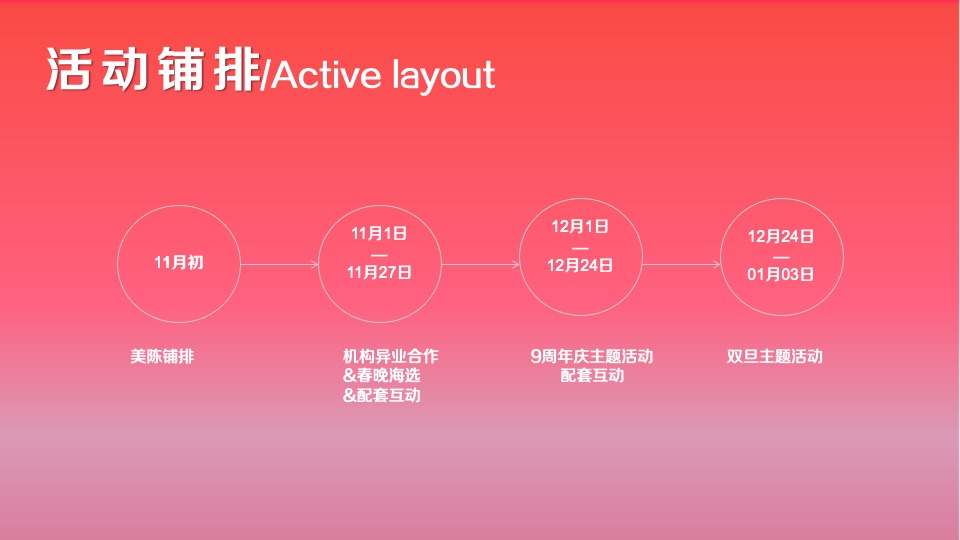 活动铺排/Active layout

11月初

11月1日
—
11月27日

12月1日
—
12月24日

12月24日
—
01月03日

美陈铺排

机构异业合作
&春晚海选
&配套互动

9周年庆主题活动
配套互动

双旦主题活动